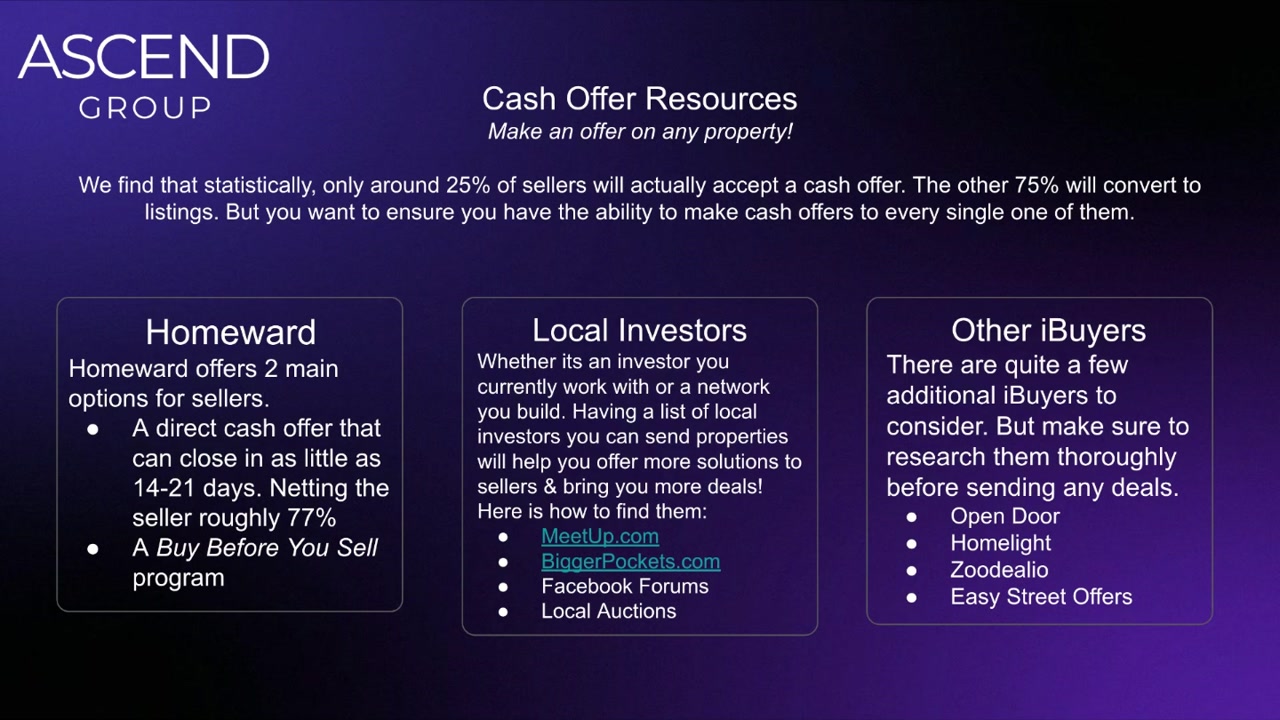 ASCEND
GROUP

Cash Offer Resources
Make an offer on any property!

We find that statistically, only around 25% of sellers will actually accept a cash offer. The other 75% will convert to listings. But you want to ensure you have the ability to make cash offers to every single one of them.

Homeward
Homeward offers 2 main options for sellers.
• A direct cash offer that can close in as little as 14-21 days. Netting the seller roughly 77%
• A Buy Before You Sell program

Local Investors
Whether its an investor you currently work with or a network you build. Having a list of local investors you can send properties will help you offer more solutions to sellers & bring you more deals! Here is how to find them:
• MeetUp.com
• BiggerPockets.com
• Facebook Forums
• Local Auctions

Other iBuyers
There are quite a few additional iBuyers to consider. But make sure to research them thoroughly before sending any deals.
• Open Door
• Homelight
• Zoodealio
• Easy Street Offers